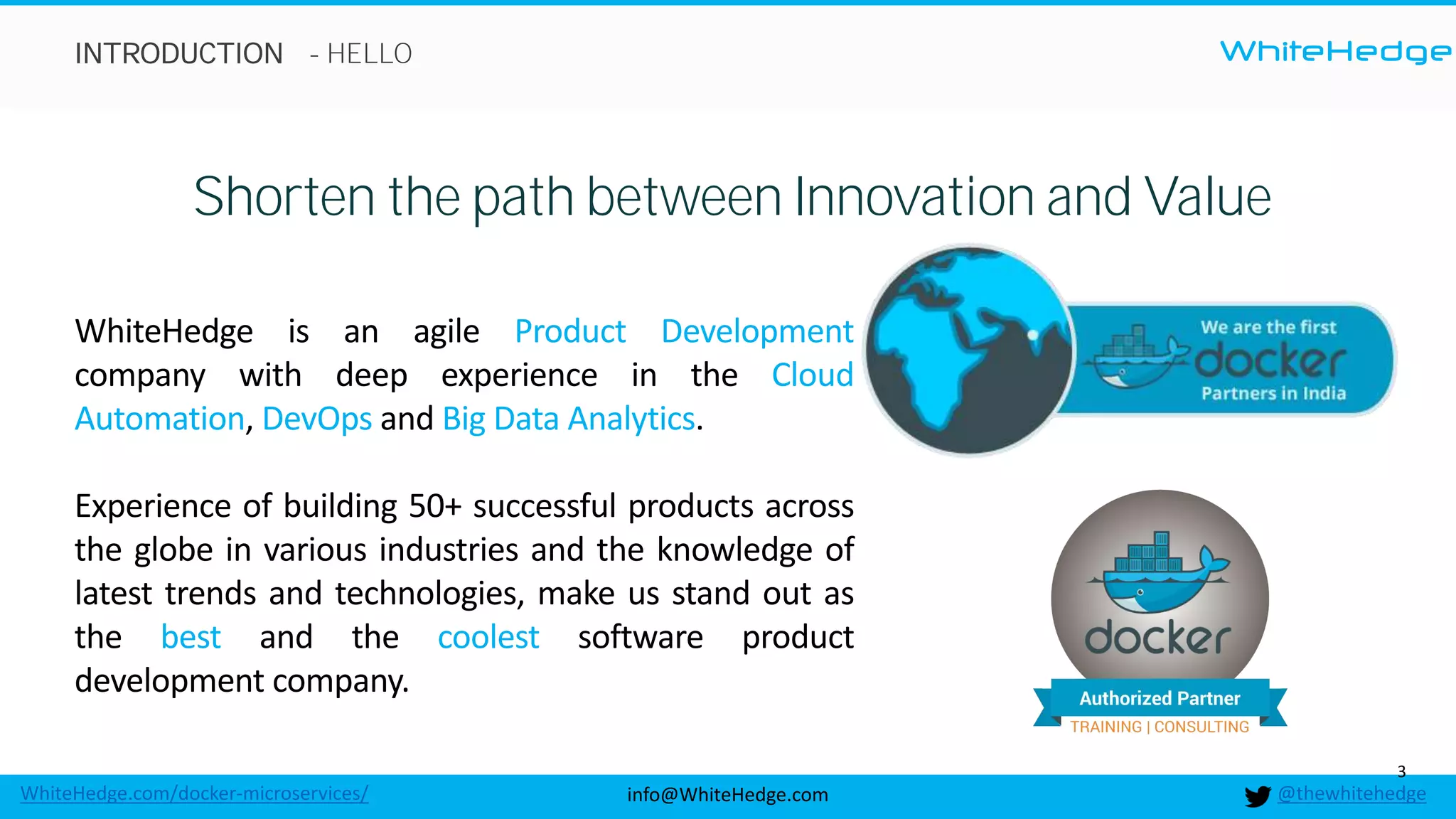 INTRODUCTION - HELLO

WhiteHedge

Shorten the path between Innovation and Value

WhiteHedge is an agile Product Development company with deep experience in the Cloud Automation, DevOps and Big Data Analytics.

Experience of building 50+ successful products across the globe in various industries and the knowledge of latest trends and technologies, make us stand out as the best and the coolest software product development company.

We are the first
docker
Partners in India

docker
Authorized Partner
TRAINING | CONSULTING

3

WhiteHedge.com/docker-microservices/

info@WhiteHedge.com

@thewhitehedge